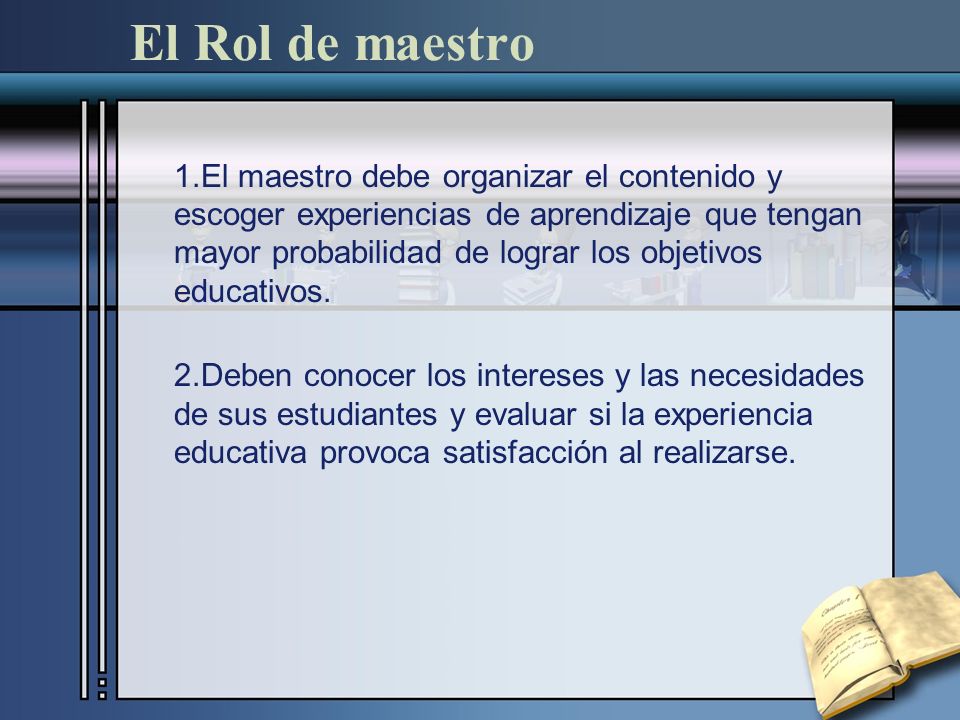 El Rol de maestro

1.El maestro debe organizar el contenido y escoger experiencias de aprendizaje que tengan mayor probabilidad de lograr los objetivos educativos.

2.Deben conocer los intereses y las necesidades de sus estudiantes y evaluar si la experiencia educativa provoca satisfacción al realizarse.